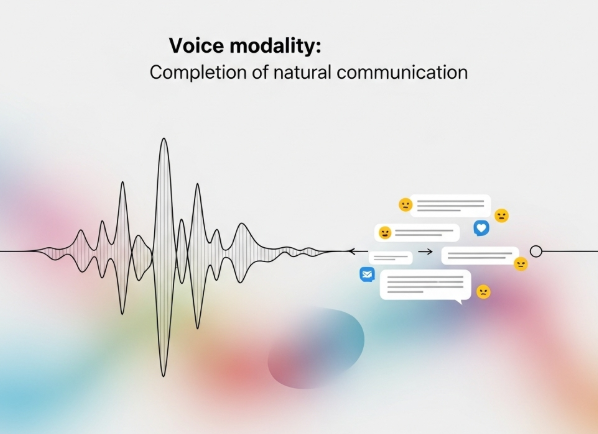 Voice modality:
Completion of natural communication